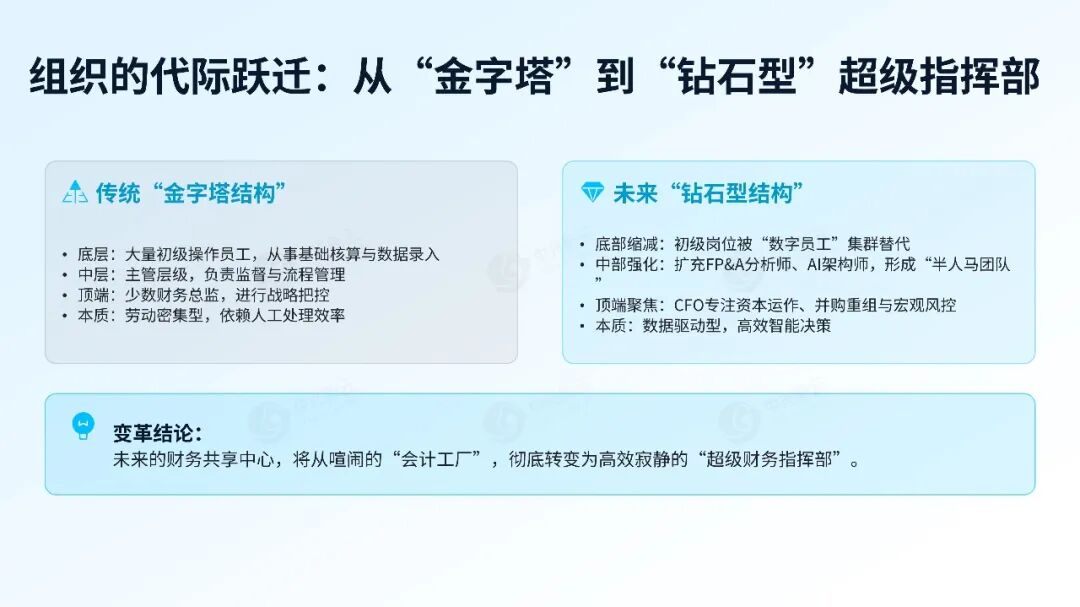 组织的代际跃迁：从“金字塔”到“钻石型”超级指挥部

传统“金字塔结构”

• 底层：大量初级操作员工，从事基础核算与数据录入
• 中层：主管层级，负责监督与流程管理
• 顶端：少数财务总监，进行战略把控
• 本质：劳动密集型，依赖人工处理效率

未来“钻石型结构”

• 底部缩减：初级岗位被“数字员工”集群替代
• 中部强化：扩充FP&A分析师、AI架构师，形成“半人马团队”
• 顶端聚焦：CFO专注资本运作、并购重组与宏观风控
• 本质：数据驱动型，高效智能决策

变革结论：
未来的财务共享中心，将从喧闹的“会计工厂”，彻底转变为高效寂静的“超级财务指挥部”。